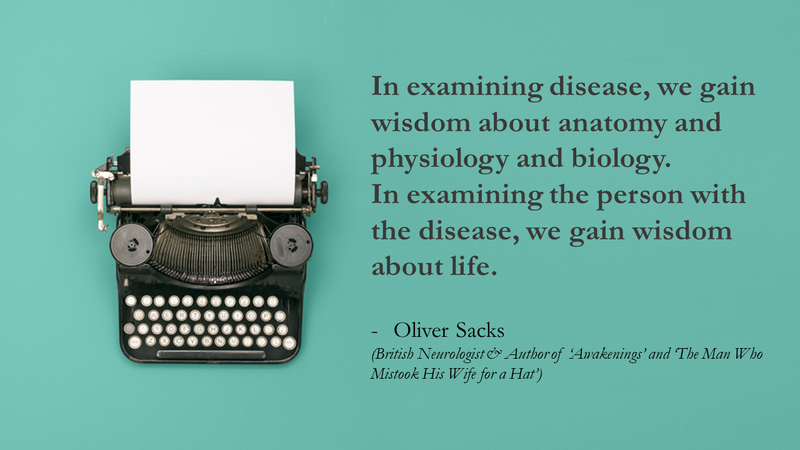 In examining disease, we gain wisdom about anatomy and physiology and biology.
In examining the person with the disease, we gain wisdom about life.

- Oliver Sacks
(British Neurologist & Author of 'Awakenings' and 'The Man Who Mistook His Wife for a Hat')